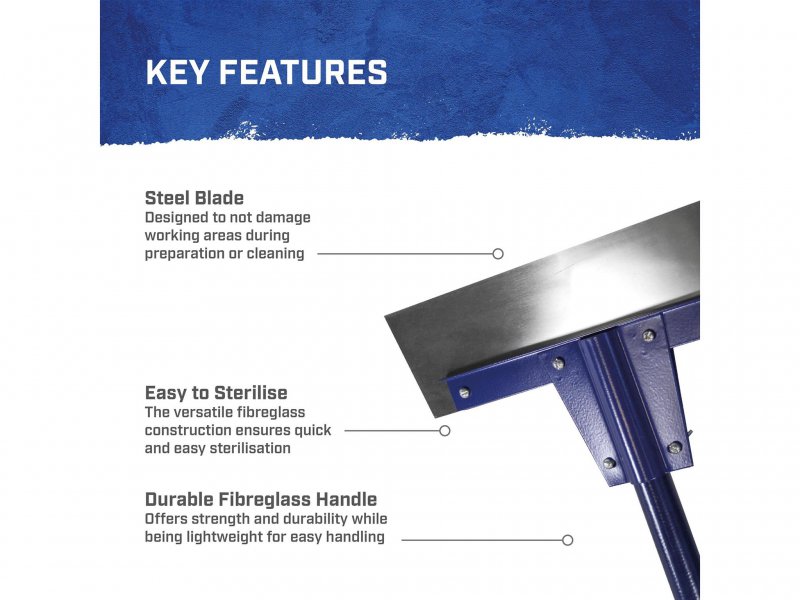 KEY FEATURES

Steel Blade
Designed to not damage working areas during preparation or cleaning

Easy to Sterilise
The versatile fibreglass construction ensures quick and easy sterilisation

Durable Fibreglass Handle
Offers strength and durability while being lightweight for easy handling